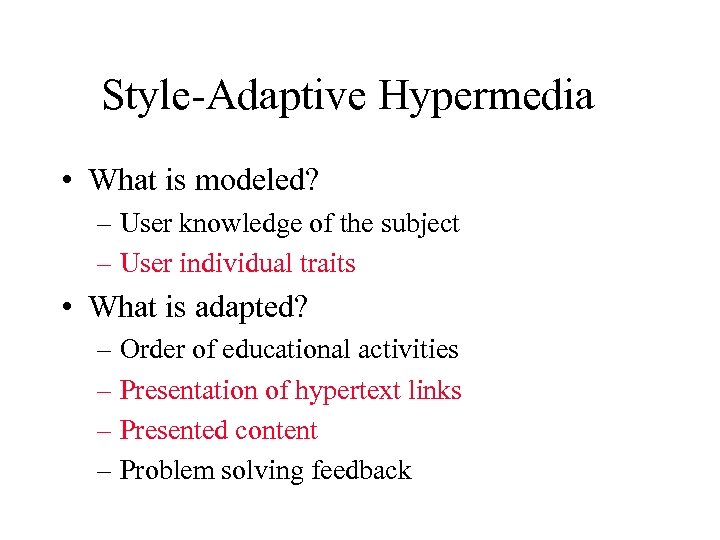 Style-Adaptive Hypermedia

• What is modeled?
– User knowledge of the subject
– User individual traits

• What is adapted?
– Order of educational activities
– Presentation of hypertext links
– Presented content
– Problem solving feedback